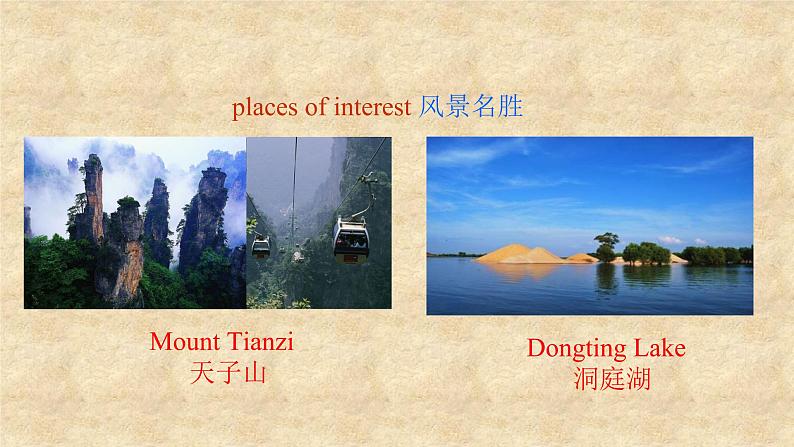 places of interest 风景名胜

Mount Tianzi
天子山

Dongting Lake
洞庭湖